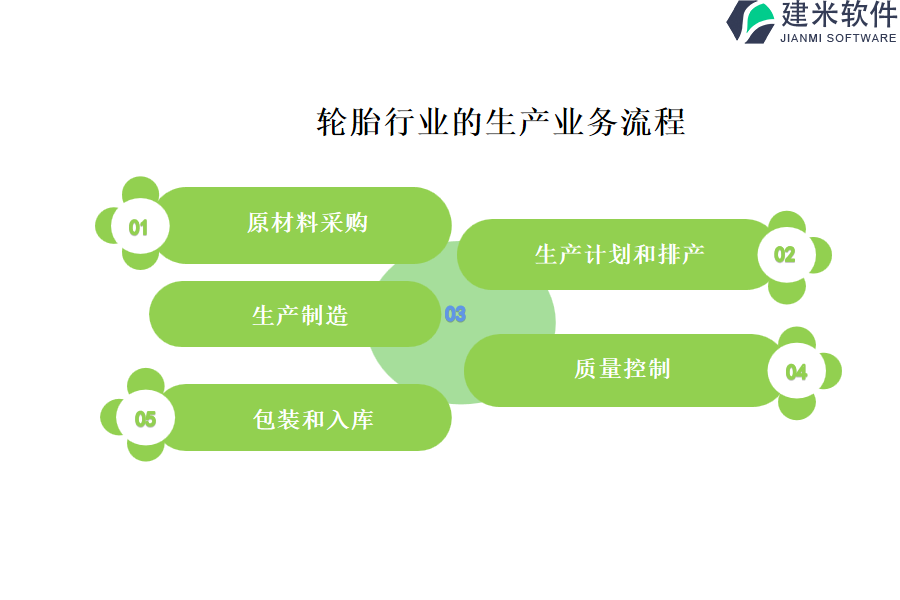 建米软件
JIANMI SOFTWARE

轮胎行业的生产业务流程

01
原材料采购

生产计划和排产
02

生产制造
03

质量控制
04

05
包装和入库